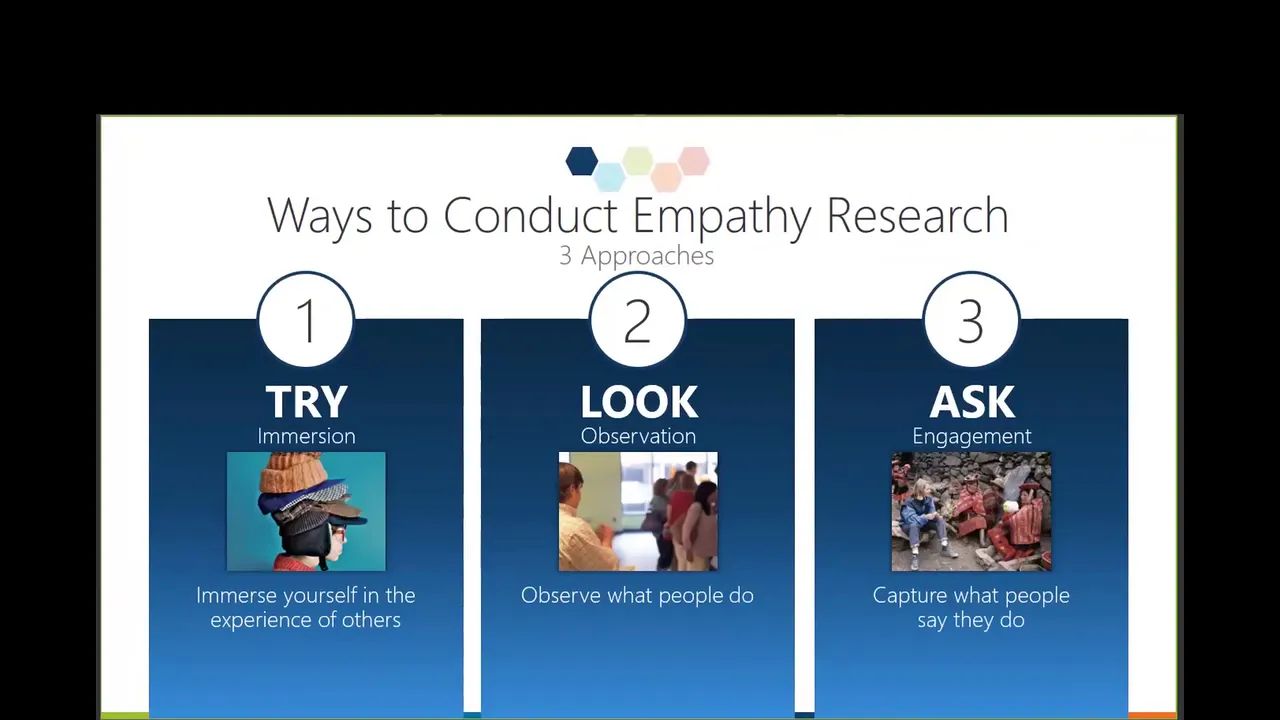 Ways to Conduct Empathy Research
3 Approaches

1
TRY
Immersion
Immerse yourself in the experience of others

2
LOOK
Observation
Observe what people do

3
ASK
Engagement
Capture what people say they do